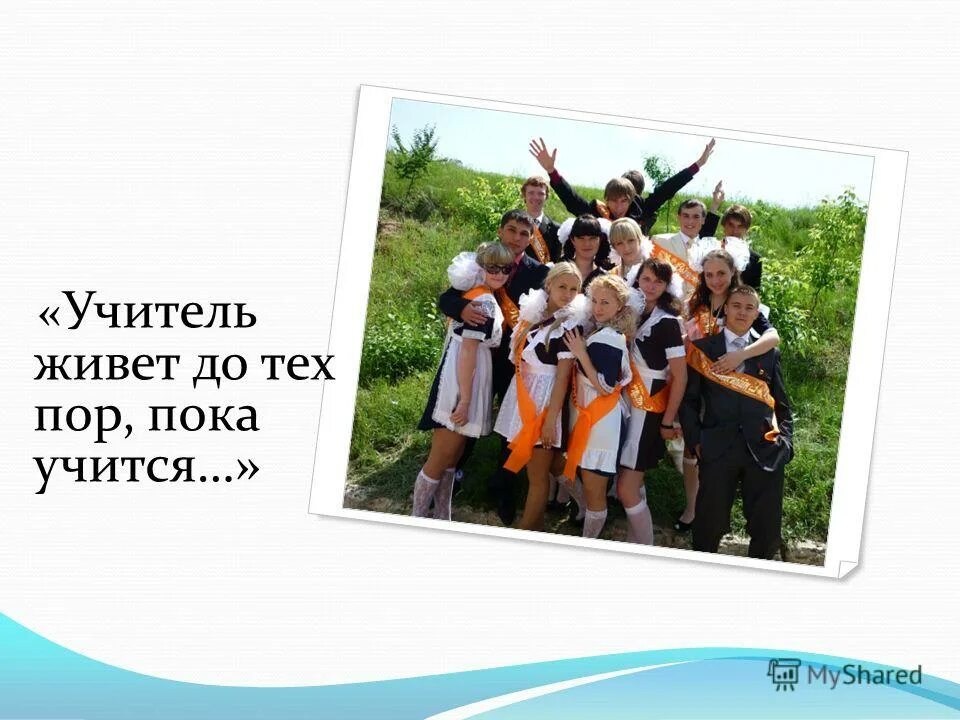 «Учитель живет до тех пор, пока учится…»

MyShared